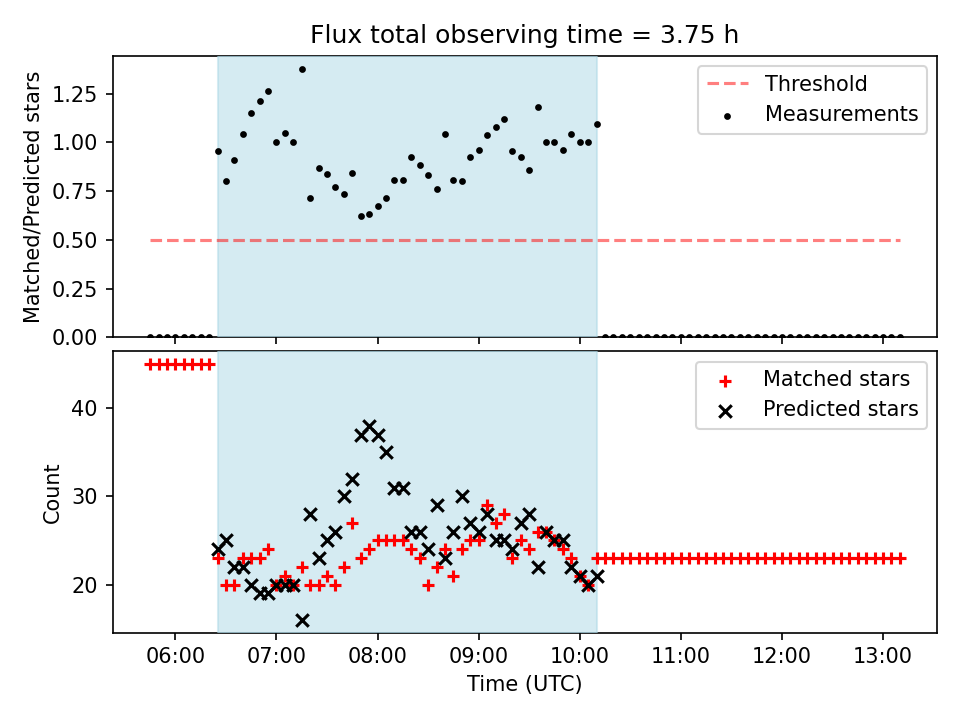 Flux total observing time = 3.75 h

Matched/Predicted stars

1.25
1.00
0.75
0.50
0.25
0.00

Threshold
Measurements

Count

40
30
20

Matched stars
Predicted stars

06:00
07:00
08:00
09:00
10:00
11:00
12:00
13:00

Time (UTC)